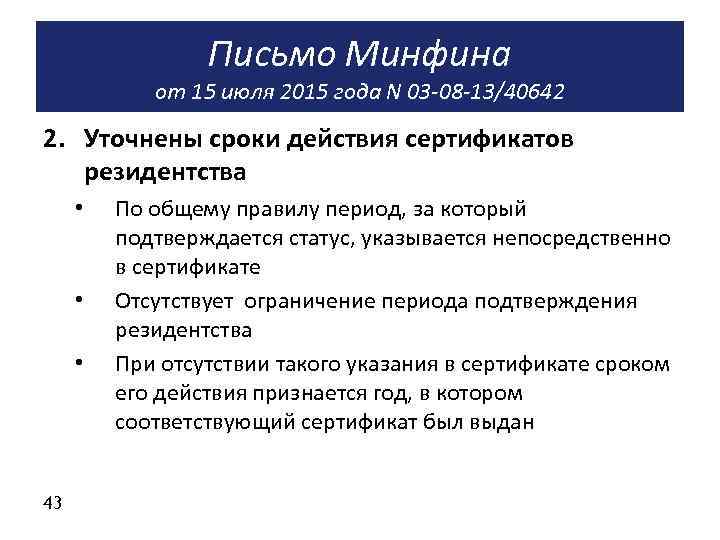 Письмо Минфина
от 15 июля 2015 года N 03-08-13/40642

2. Уточнены сроки действия сертификатов резидентства

• По общему правилу период, за который подтверждается статус, указывается непосредственно в сертификате

• Отсутствует ограничение периода подтверждения резидентства

• При отсутствии такого указания в сертификате сроком его действия признается год, в котором соответствующий сертификат был выдан

43